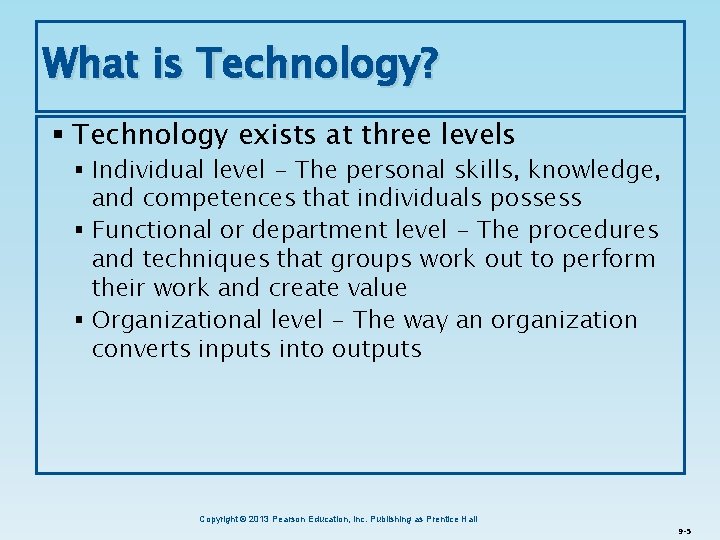 What is Technology?

▪ Technology exists at three levels

▪ Individual level – The personal skills, knowledge, and competences that individuals possess

▪ Functional or department level – The procedures and techniques that groups work out to perform their work and create value

▪ Organizational level – The way an organization converts inputs into outputs

Copyright © 2013 Pearson Education, Inc. Publishing as Prentice Hall

9-5